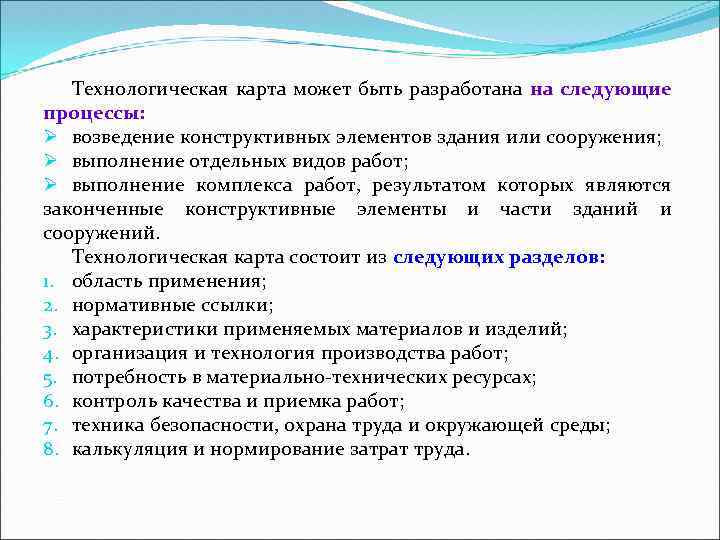 Технологическая карта может быть разработана на следующие процессы:
➢ возведение конструктивных элементов здания или сооружения;
➢ выполнение отдельных видов работ;
➢ выполнение комплекса работ, результатом которых являются законченные конструктивные элементы и части зданий и сооружений.

Технологическая карта состоит из следующих разделов:
1. область применения;
2. нормативные ссылки;
3. характеристики применяемых материалов и изделий;
4. организация и технология производства работ;
5. потребность в материально-технических ресурсах;
6. контроль качества и приемка работ;
7. техника безопасности, охрана труда и окружающей среды;
8. калькуляция и нормирование затрат труда.